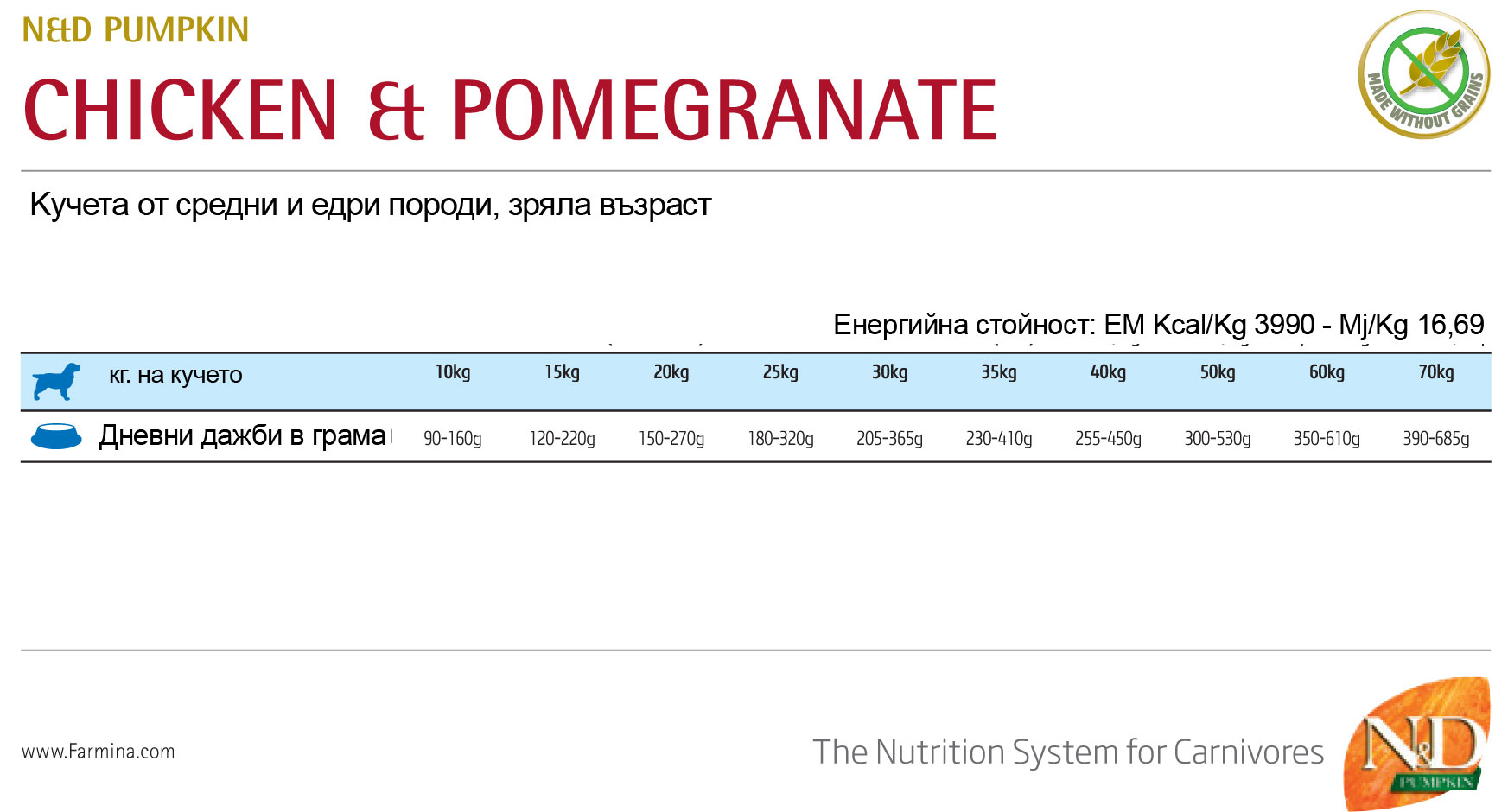 N&D PUMPKIN
CHICKEN & POMEGRANATE

MADE WITHOUT GRAINS

Кучета от средни и едри породи, зряла възраст

Енергийна стойност: EM Kcal/Kg 3990 - Mj/Kg 16,69

| кг. на кучето | 10kg | 15kg | 20kg | 25kg | 30kg | 35kg | 40kg | 50kg | 60kg | 70kg |
|---|---|---|---|---|---|---|---|---|---|---|
| Дневни дажби в грама | 90-160g | 120-220g | 150-270g | 180-320g | 205-365g | 230-410g | 255-450g | 300-530g | 350-610g | 390-685g |

www.Farmina.com

The Nutrition System for Carnivores

N&D PUMPKIN